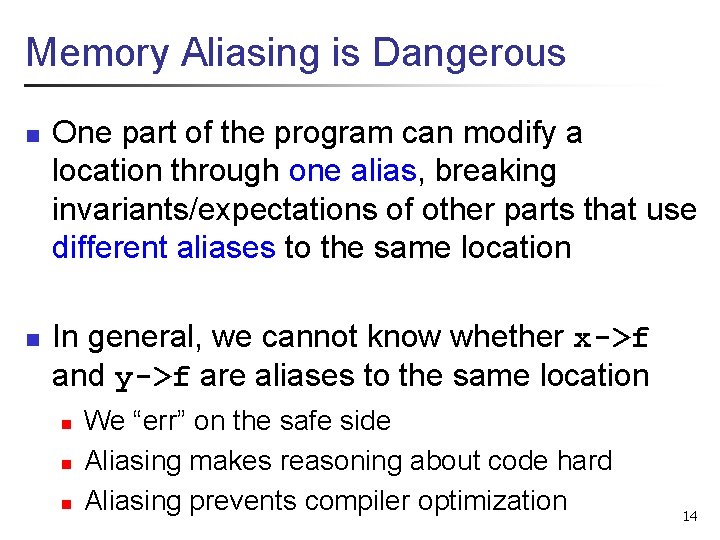 Memory Aliasing is Dangerous

One part of the program can modify a location through one alias, breaking invariants/expectations of other parts that use different aliases to the same location

In general, we cannot know whether x->f and y->f are aliases to the same location

We “err” on the safe side

Aliasing makes reasoning about code hard

Aliasing prevents compiler optimization

14